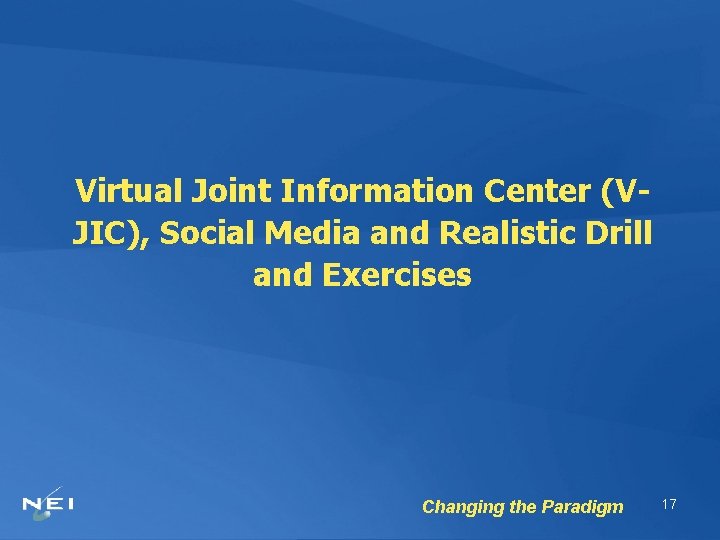 Virtual Joint Information Center (V-JIC), Social Media and Realistic Drill and Exercises

NEI

Changing the Paradigm

17